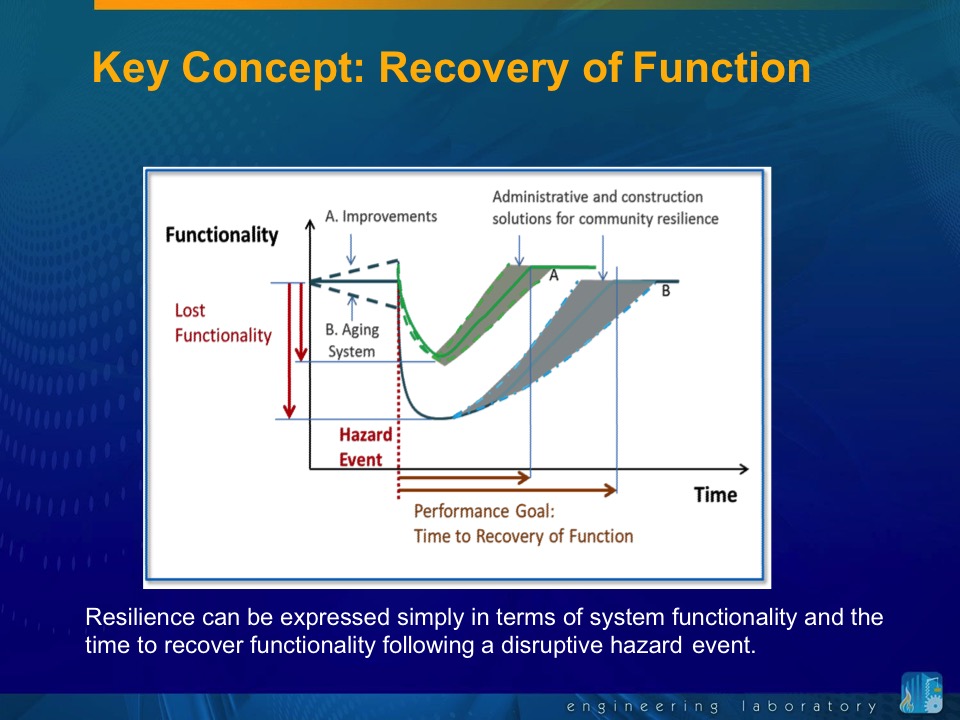 Key Concept: Recovery of Function

Functionality

A. Improvements

Administrative and construction solutions for community resilience

A

B

Lost Functionality

B. Aging System

Hazard Event

Time

Performance Goal: Time to Recovery of Function

Resilience can be expressed simply in terms of system functionality and the time to recover functionality following a disruptive hazard event.

engineering laboratory